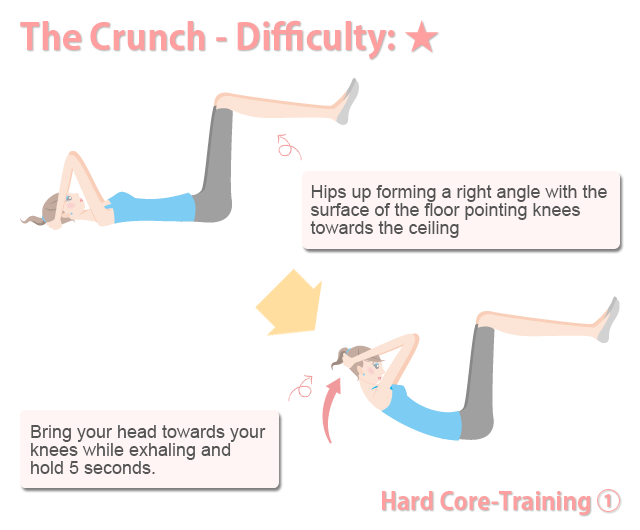 The Crunch - Difficulty: ★

Hips up forming a right angle with the surface of the floor pointing knees towards the ceiling

Bring your head towards your knees while exhaling and hold 5 seconds.

Hard Core-Training ①